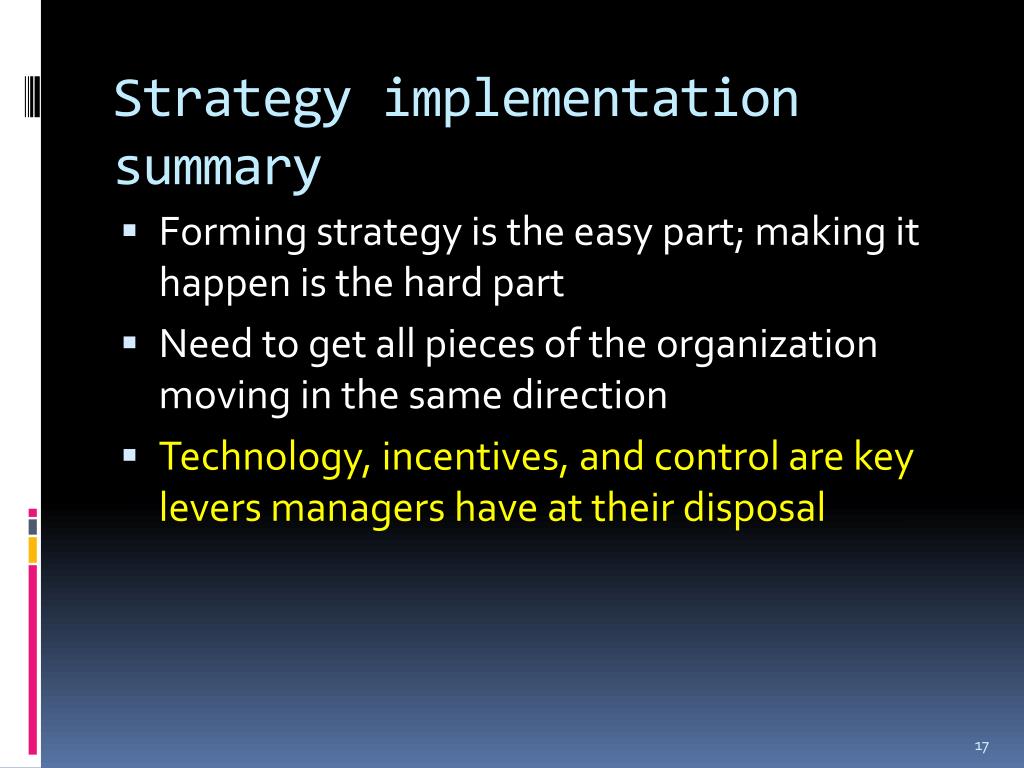 Strategy implementation summary

▪ Forming strategy is the easy part; making it happen is the hard part
▪ Need to get all pieces of the organization moving in the same direction
▪ Technology, incentives, and control are key levers managers have at their disposal

17